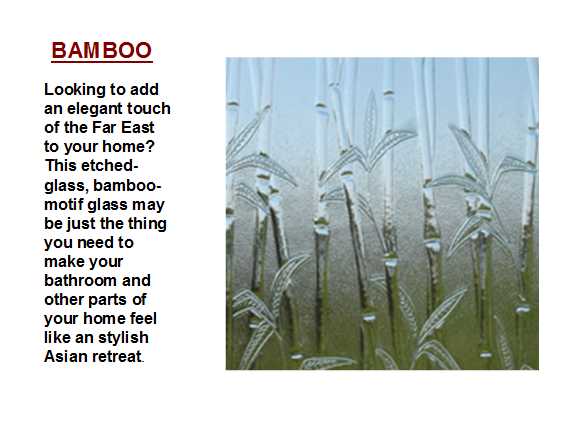 BAMBOO

Looking to add an elegant touch of the Far East to your home? This etched-glass, bamboo-motif glass may be just the thing you need to make your bathroom and other parts of your home feel like an stylish Asian retreat.